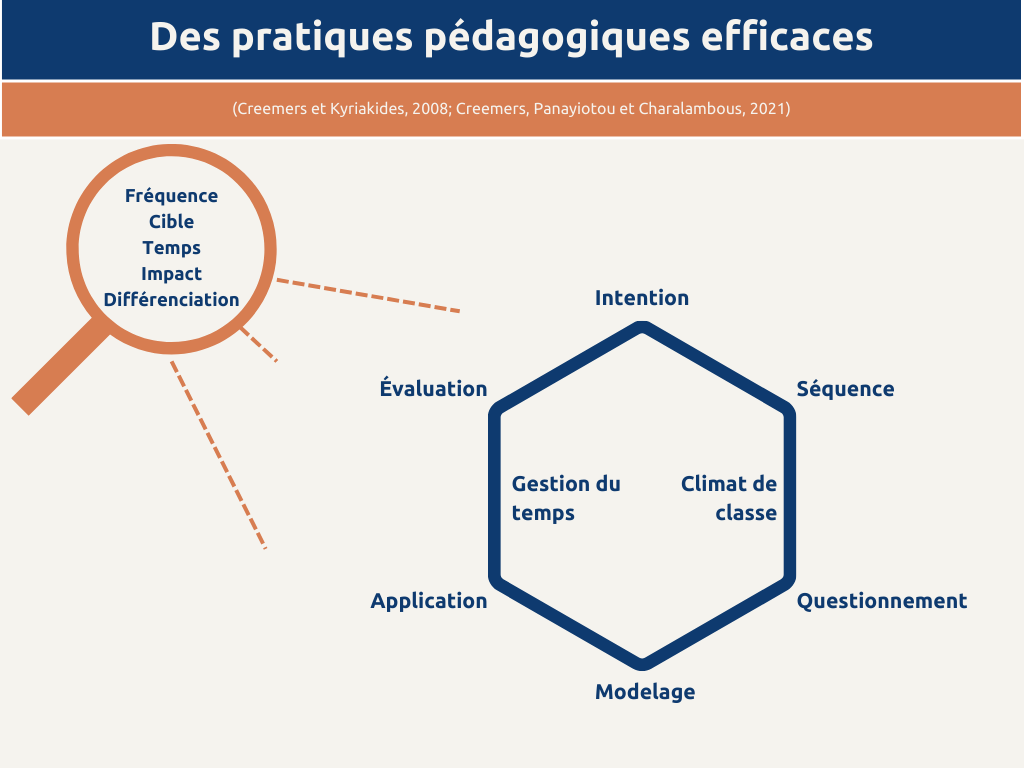 Des pratiques pédagogiques efficaces

(Creemers et Kyriakides, 2008; Creemers, Panayiotou et Charalambous, 2021)

Fréquence
Cible
Temps
Impact
Différenciation

Intention

Évaluation

Séquence

Gestion du temps

Climat de classe

Application

Questionnement

Modelage